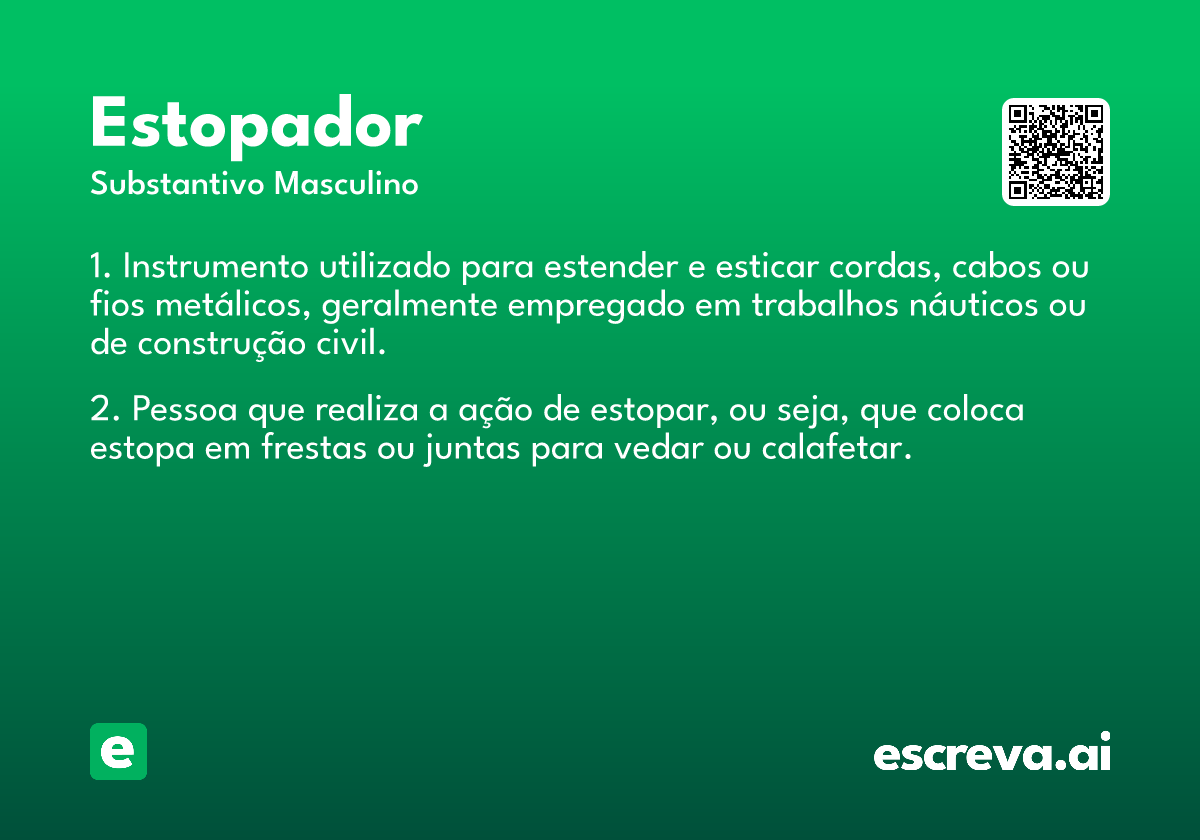 Estopador
Substantivo Masculino

1. Instrumento utilizado para estender e esticar cordas, cabos ou fios metálicos, geralmente empregado em trabalhos náuticos ou de construção civil.

2. Pessoa que realiza a ação de estopar, ou seja, que coloca estopa em frestas ou juntas para vedar ou calafetar.

e

escreva.ai